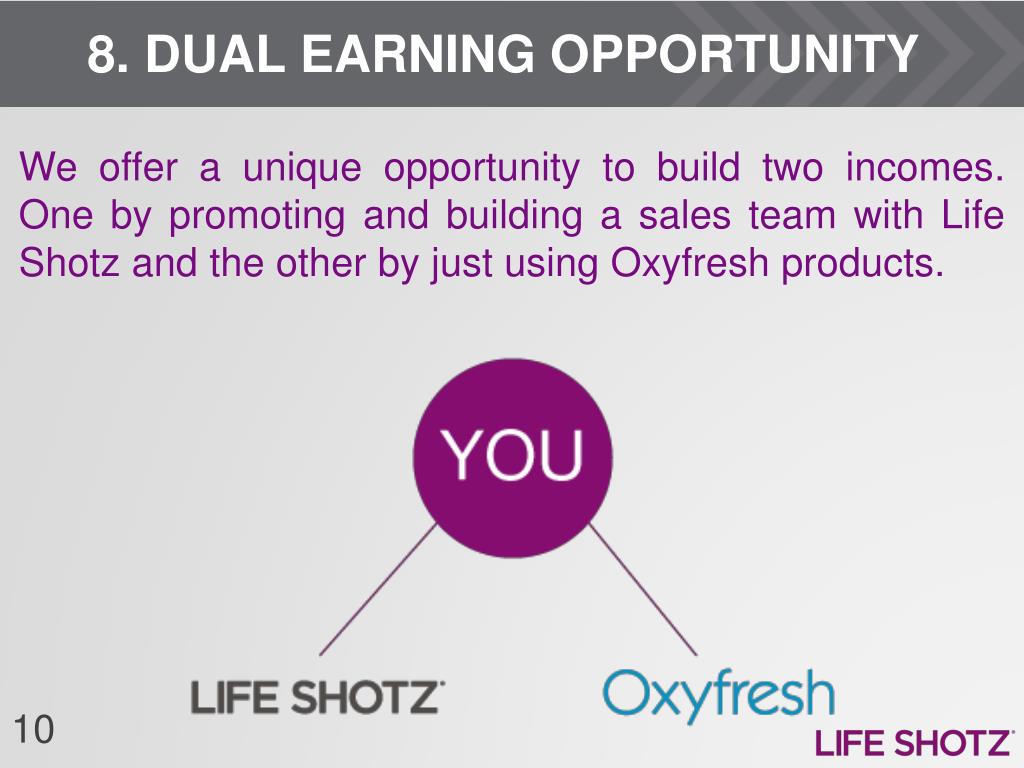 8. DUAL EARNING OPPORTUNITY

We offer a unique opportunity to build two incomes. One by promoting and building a sales team with Life Shotz and the other by just using Oxyfresh products.

YOU

LIFE SHOTZ

Oxyfresh

10

LIFE SHOTZ